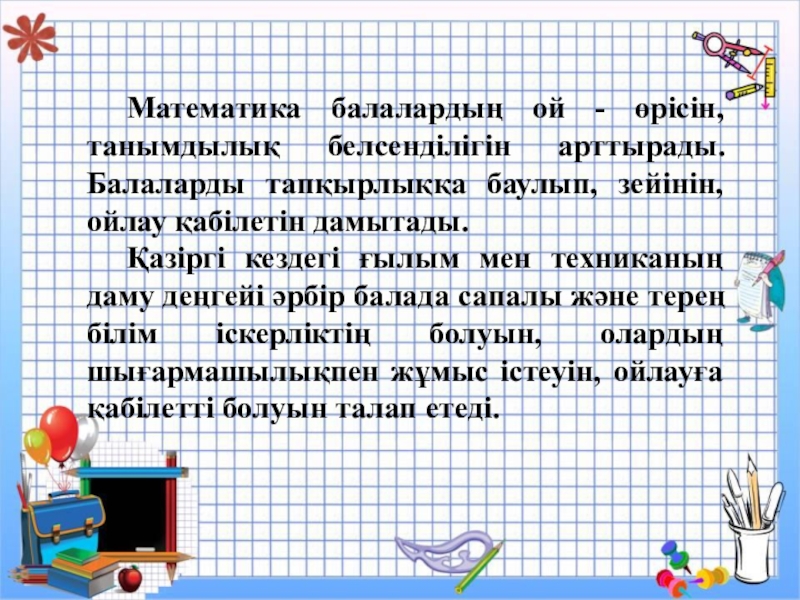 Математика балалардың ой - өрісін, танымдылық белсенділігін арттырады. Балаларды тапқырлыққа баулып, зейінін, ойлау қабілетін дамытады.

Қазіргі кездегі ғылым мен техниканың даму деңгейі әрбір балада сапалы және терең білім іскерліктің болуын, олардың шығармашылықпен жұмыс істеуін, ойлауға қабілетті болуын талап етеді.